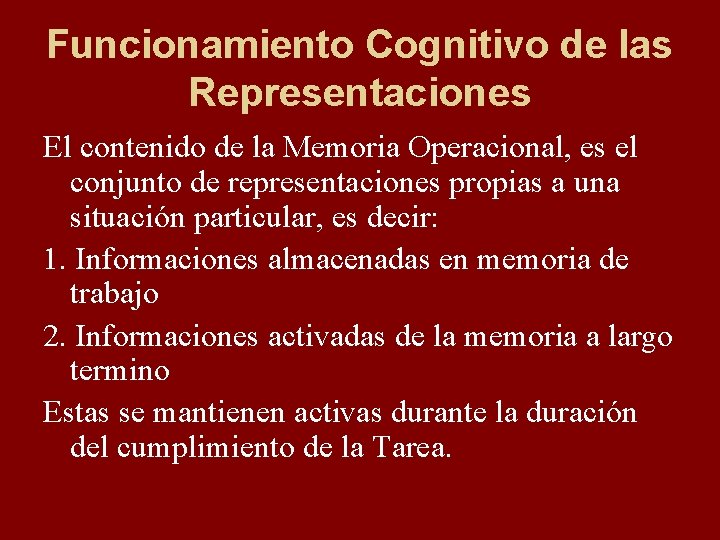 Funcionamiento Cognitivo de las Representaciones

El contenido de la Memoria Operacional, es el conjunto de representaciones propias a una situación particular, es decir:

1. Informaciones almacenadas en memoria de trabajo

2. Informaciones activadas de la memoria a largo termino

Estas se mantienen activas durante la duración del cumplimiento de la Tarea.